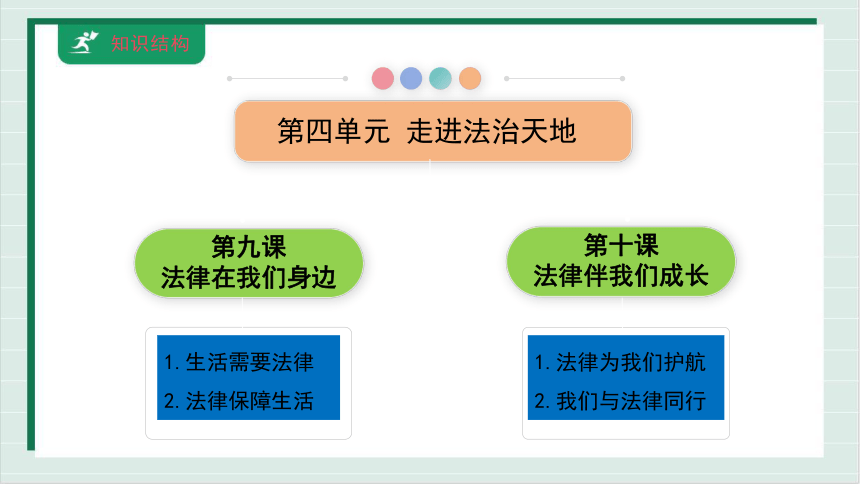 知识结构

第四单元 走进法治天地

第九课
法律在我们身边

1. 生活需要法律
2. 法律保障生活

第十课
法律伴我们成长

1. 法律为我们护航
2. 我们与法律同行